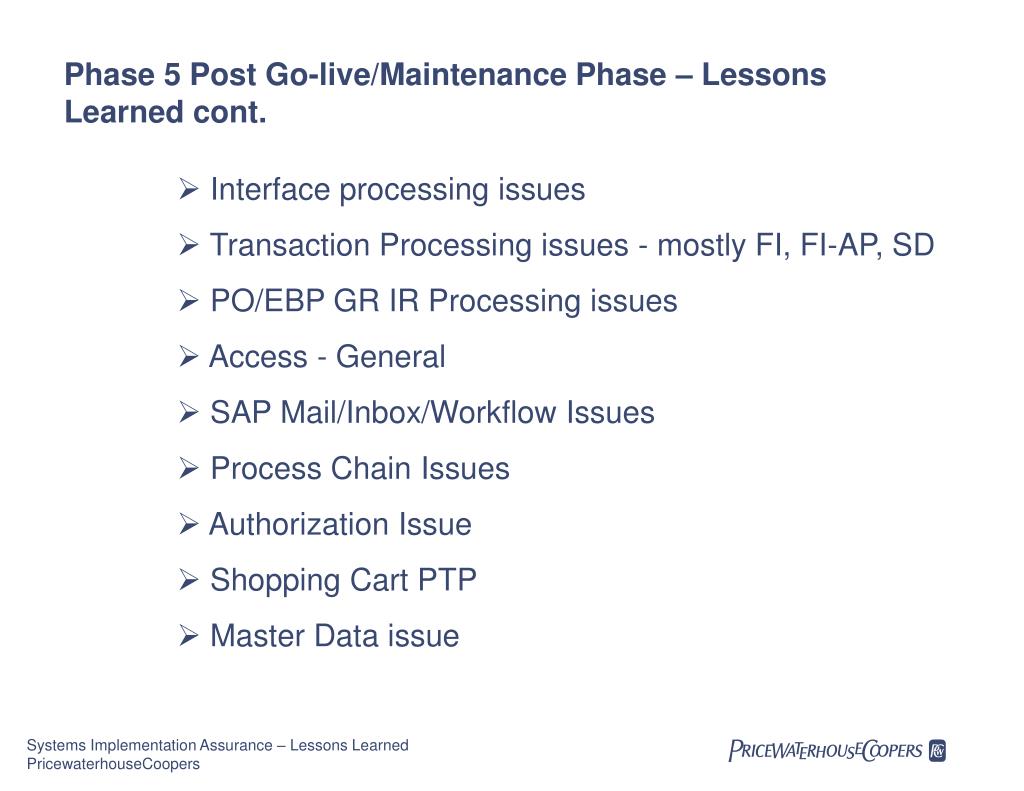 Phase 5 Post Go-live/Maintenance Phase – Lessons Learned cont.

➢ Interface processing issues
➢ Transaction Processing issues - mostly FI, FI-AP, SD
➢ PO/EBP GR IR Processing issues
➢ Access - General
➢ SAP Mail/Inbox/Workflow Issues
➢ Process Chain Issues
➢ Authorization Issue
➢ Shopping Cart PTP
➢ Master Data issue

Systems Implementation Assurance – Lessons Learned
PricewaterhouseCoopers

PRICEWATERHOUSECOOPERS